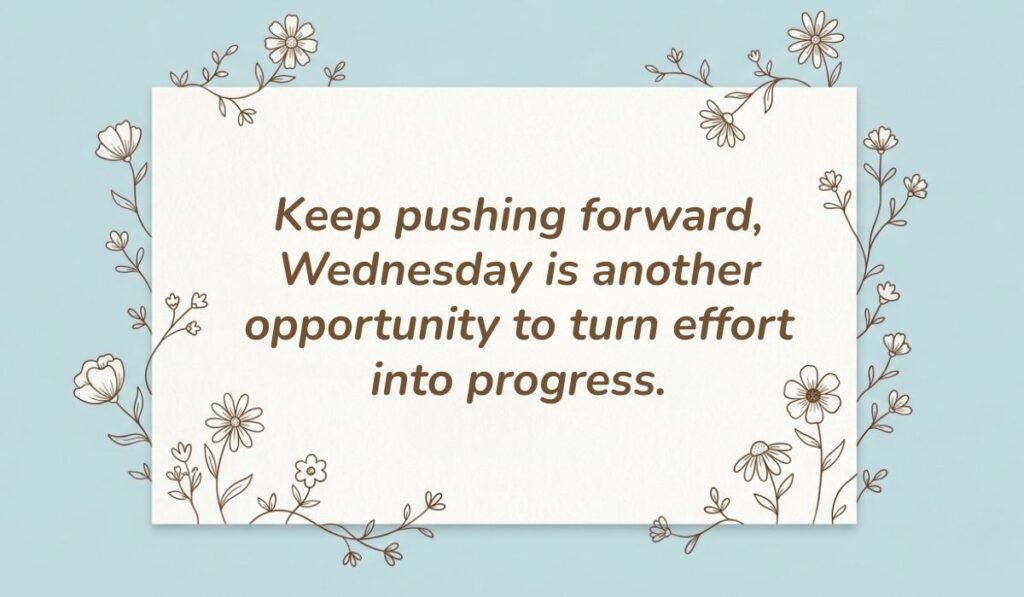 Keep pushing forward, Wednesday is another opportunity to turn effort into progress.